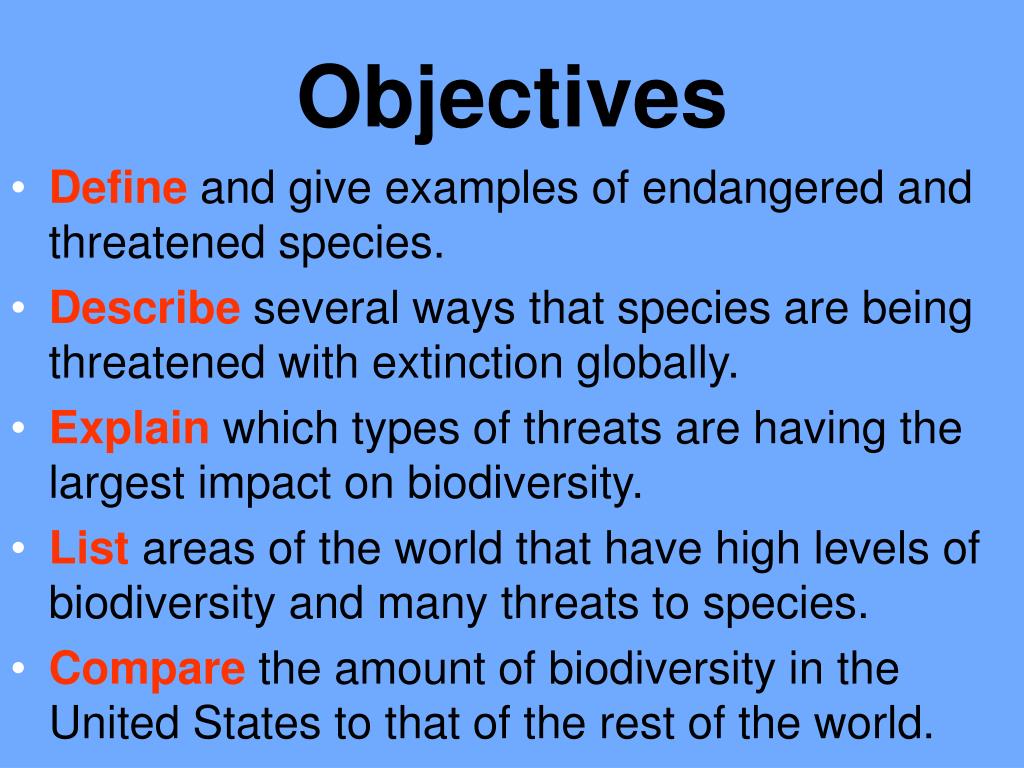 Objectives

• Define and give examples of endangered and threatened species.
• Describe several ways that species are being threatened with extinction globally.
• Explain which types of threats are having the largest impact on biodiversity.
• List areas of the world that have high levels of biodiversity and many threats to species.
• Compare the amount of biodiversity in the United States to that of the rest of the world.